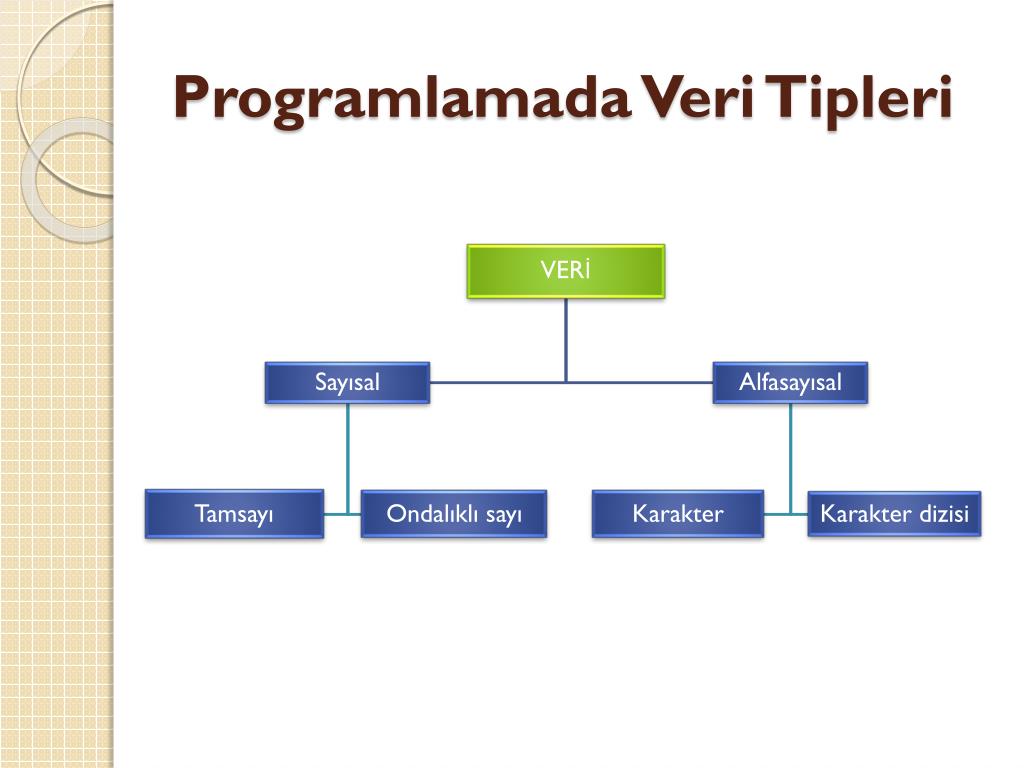 Programlamada Veri Tipleri

VERİ

Sayısal

Alfasayısal

Tamsayı

Ondalıklı sayı

Karakter

Karakter dizisi